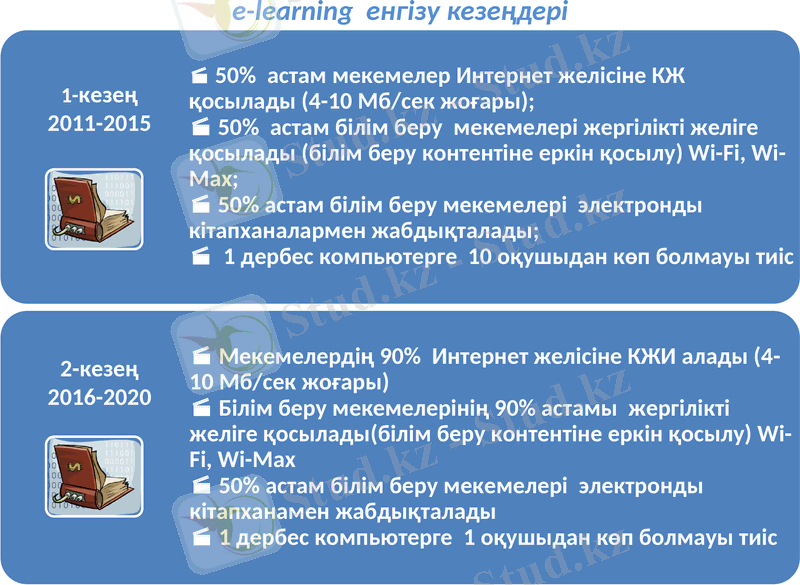 e-learning енгізу кезеңдері

1-кезең
2011-2015

50% астам мекемелер Интернет желісіне КЖ қосылады (4-10 Мб/сек жоғары);
50% астам білім беру мекемелері жергілікті желіге қосылады (білім беру контентіне еркін қосылу) Wi-Fi, Wi-Max;
50% астам білім беру мекемелері электронды кітапханалармен жабдықталады;
1 дербес компьютерге 10 оқушыдан көп болмауы тиіс

2-кезең
2016-2020

Мекемелердің 90% Интернет желісіне КЖИ алады (4-10 Мб/сек жоғары)
Білім беру мекемелерінің 90% астамы жергілікті желіге қосылады(білім беру контентіне еркін қосылу) Wi-Fi, Wi-Max
50% астам білім беру мекемелері электронды кітапханамен жабдықталады
1 дербес компьютерге 1 оқушыдан көп болмауы тиіс

Stud.kz